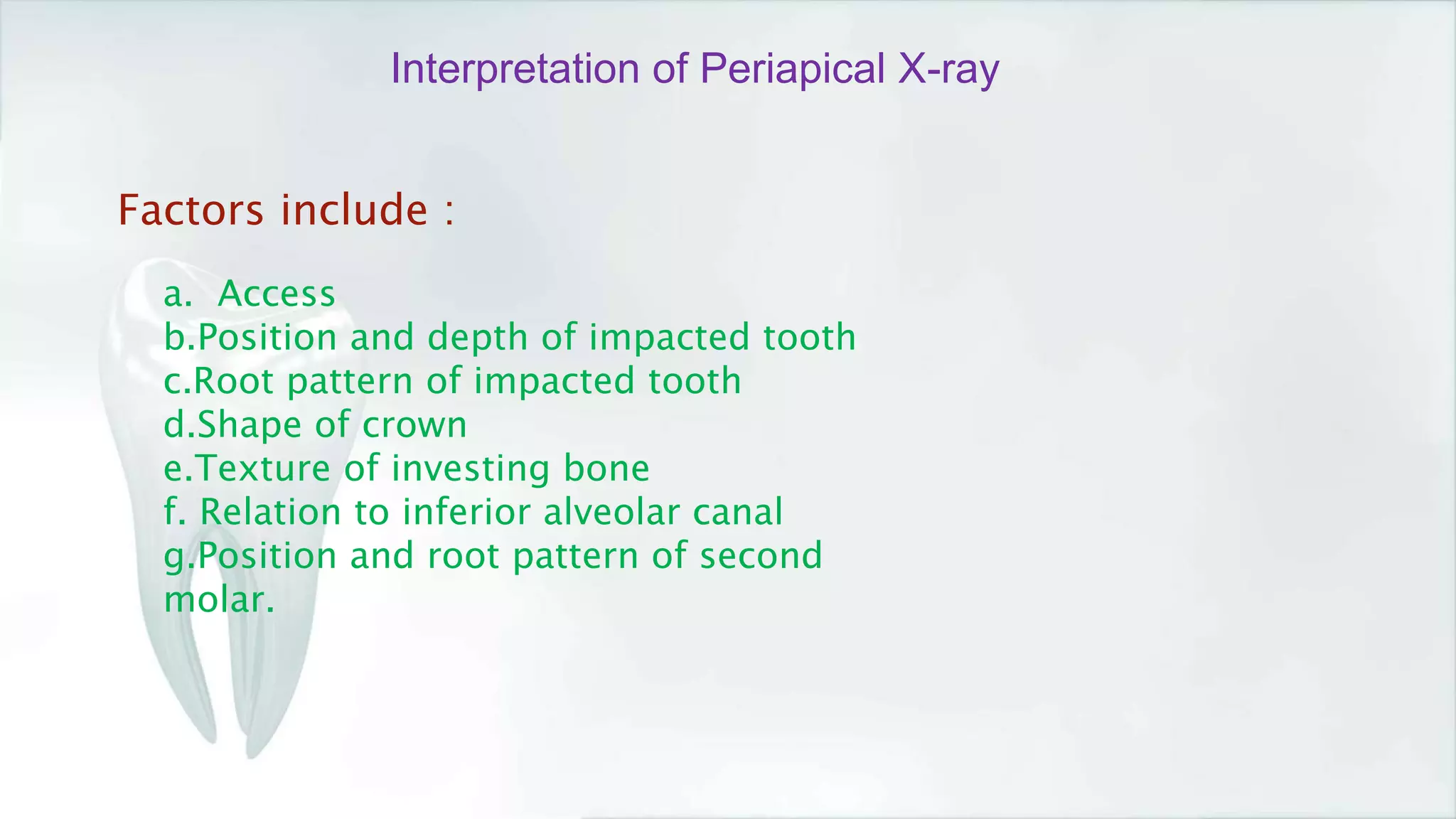 Interpretation of Periapical X-ray

Factors include :

a. Access
b.Position and depth of impacted tooth
c.Root pattern of impacted tooth
d.Shape of crown
e.Texture of investing bone
f. Relation to inferior alveolar canal
g.Position and root pattern of second molar.